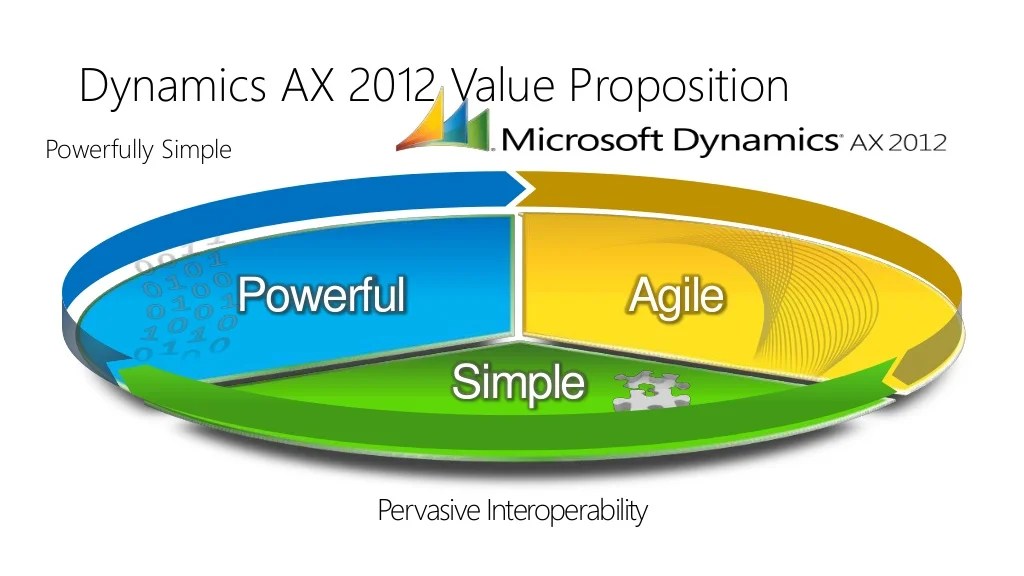 Dynamics AX 2012 Value Proposition

Powerfully Simple

Microsoft Dynamics AX 2012

Powerful

Agile

Simple

Pervasive Interoperability